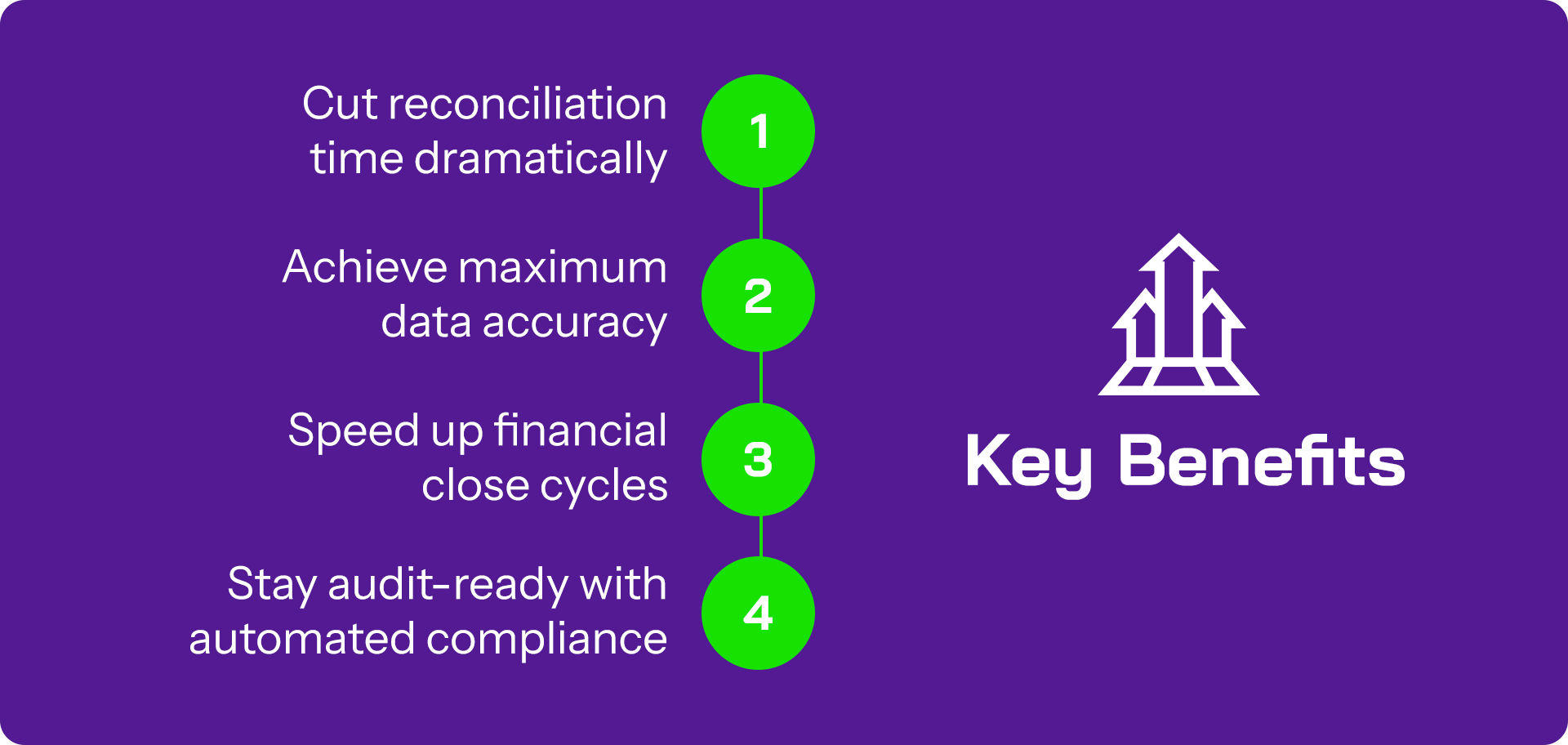 Cut reconciliation time dramatically

1

Achieve maximum data accuracy

2

Speed up financial close cycles

3

Stay audit-ready with automated compliance

4

Key Benefits